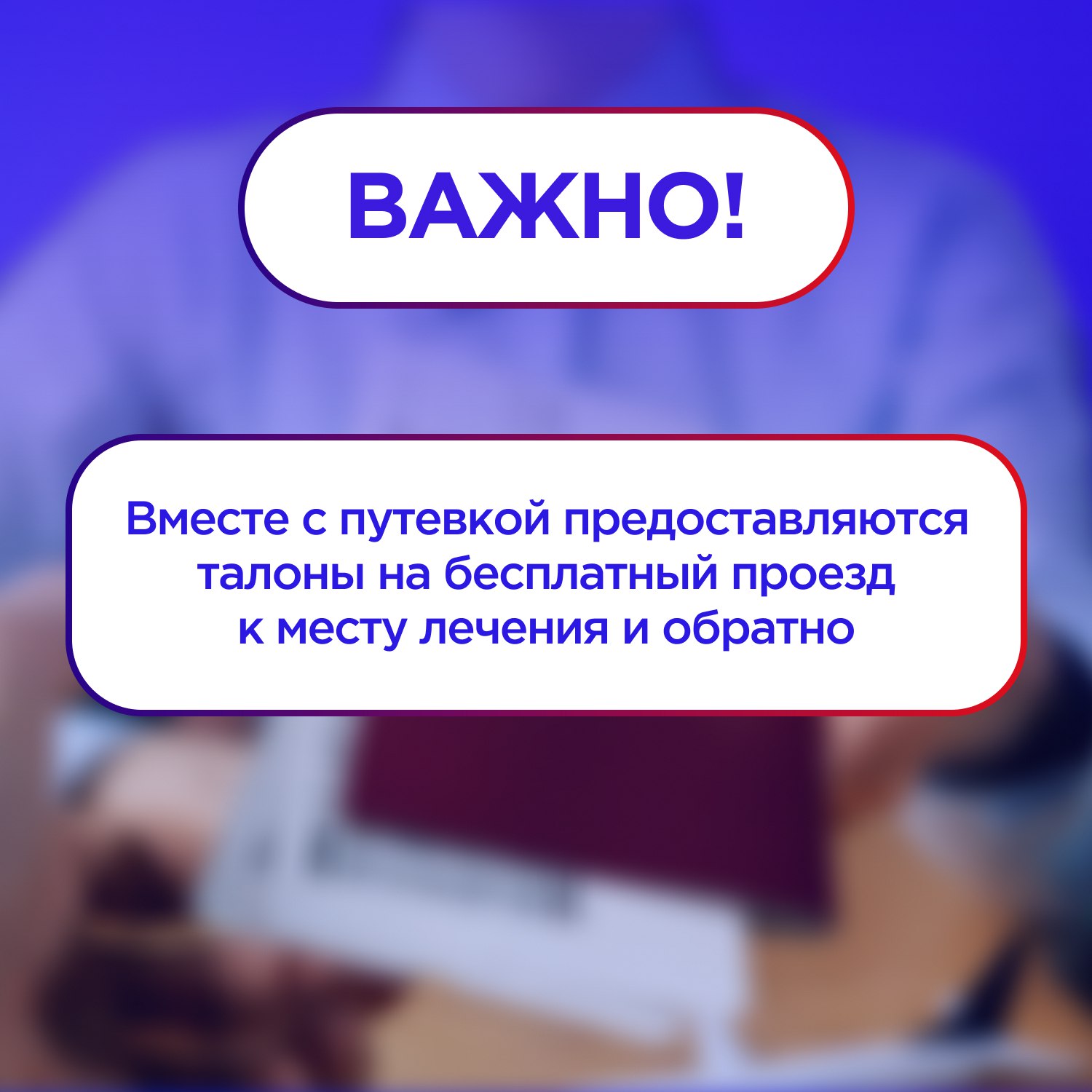 ВАЖНО!

Вместе с путевкой предоставляются талоны на бесплатный проезд к месту лечения и обратно